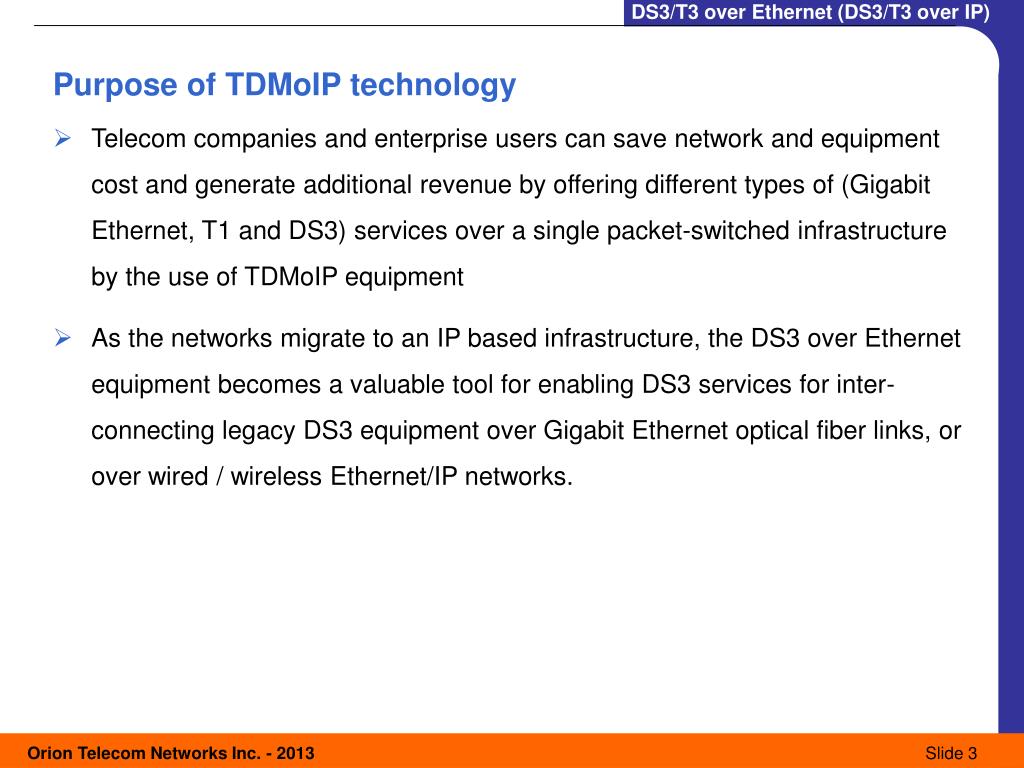 DS3/T3 over Ethernet (DS3/T3 over IP)

Purpose of TDMoIP technology

➢ Telecom companies and enterprise users can save network and equipment cost and generate additional revenue by offering different types of (Gigabit Ethernet, T1 and DS3) services over a single packet-switched infrastructure by the use of TDMoIP equipment

➢ As the networks migrate to an IP based infrastructure, the DS3 over Ethernet equipment becomes a valuable tool for enabling DS3 services for inter-connecting legacy DS3 equipment over Gigabit Ethernet optical fiber links, or over wired / wireless Ethernet/IP networks.

Orion Telecom Networks Inc. - 2013

Slide 3